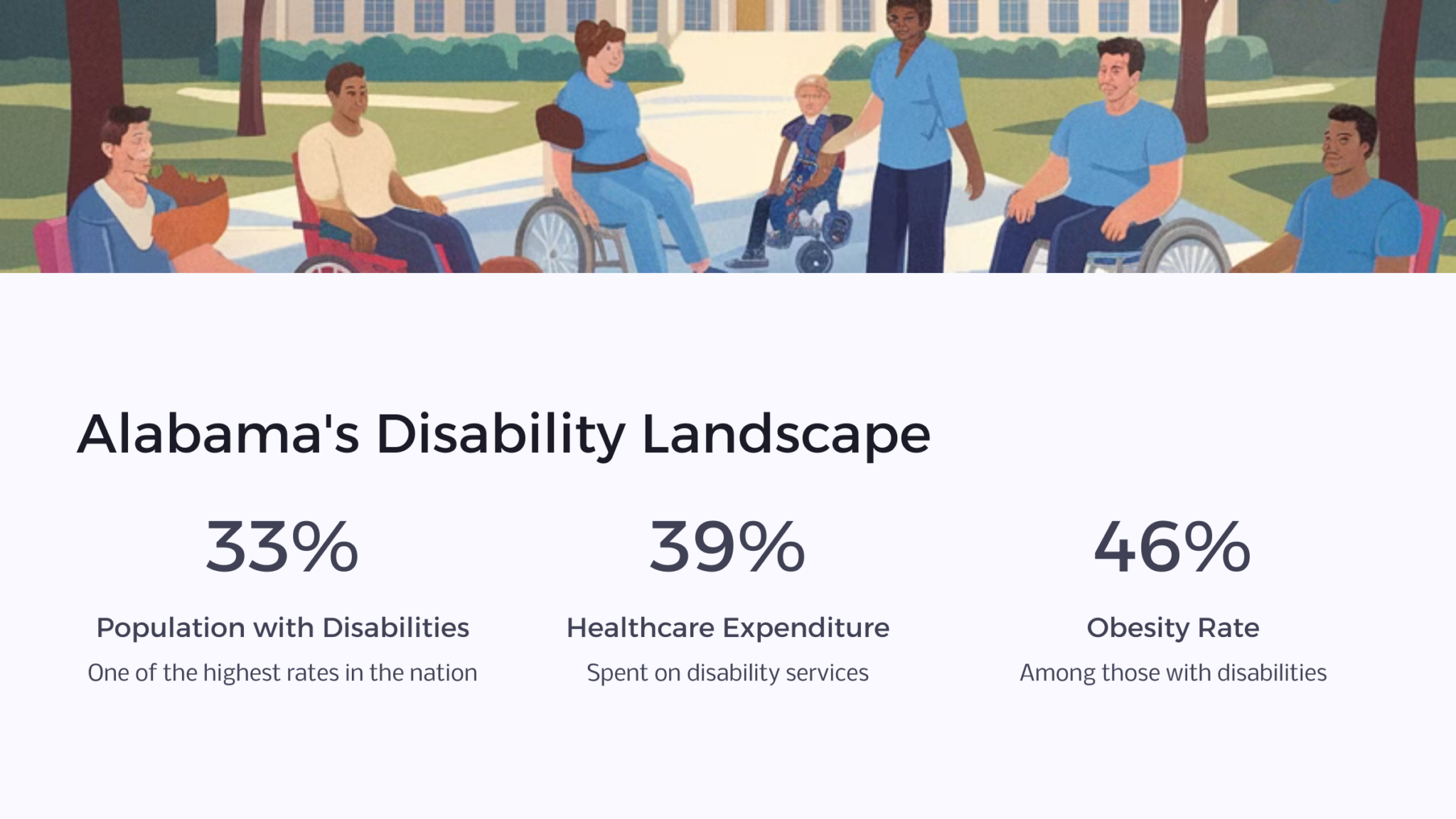 Alabama's Disability Landscape

33%

Population with Disabilities

One of the highest rates in the nation

39%

Healthcare Expenditure

Spent on disability services

46%

Obesity Rate

Among those with disabilities